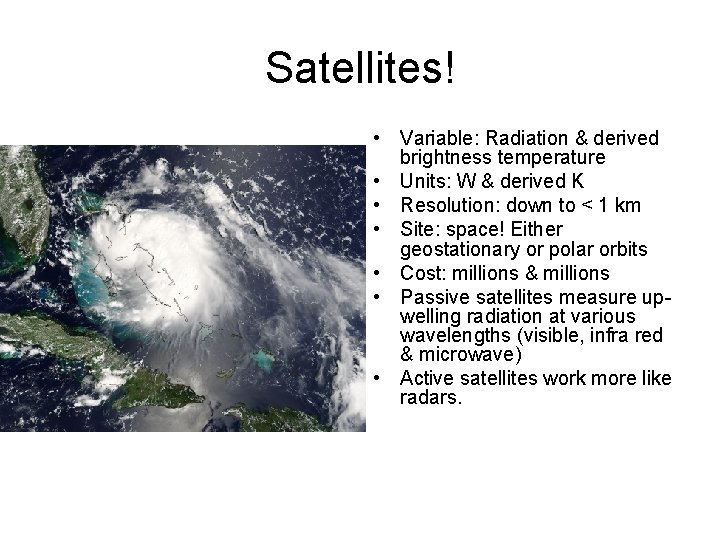 Satellites!

• Variable: Radiation & derived brightness temperature
• Units: W & derived K
• Resolution: down to < 1 km
• Site: space! Either geostationary or polar orbits
• Cost: millions & millions
• Passive satellites measure up-welling radiation at various wavelengths (visible, infra red & microwave)
• Active satellites work more like radars.